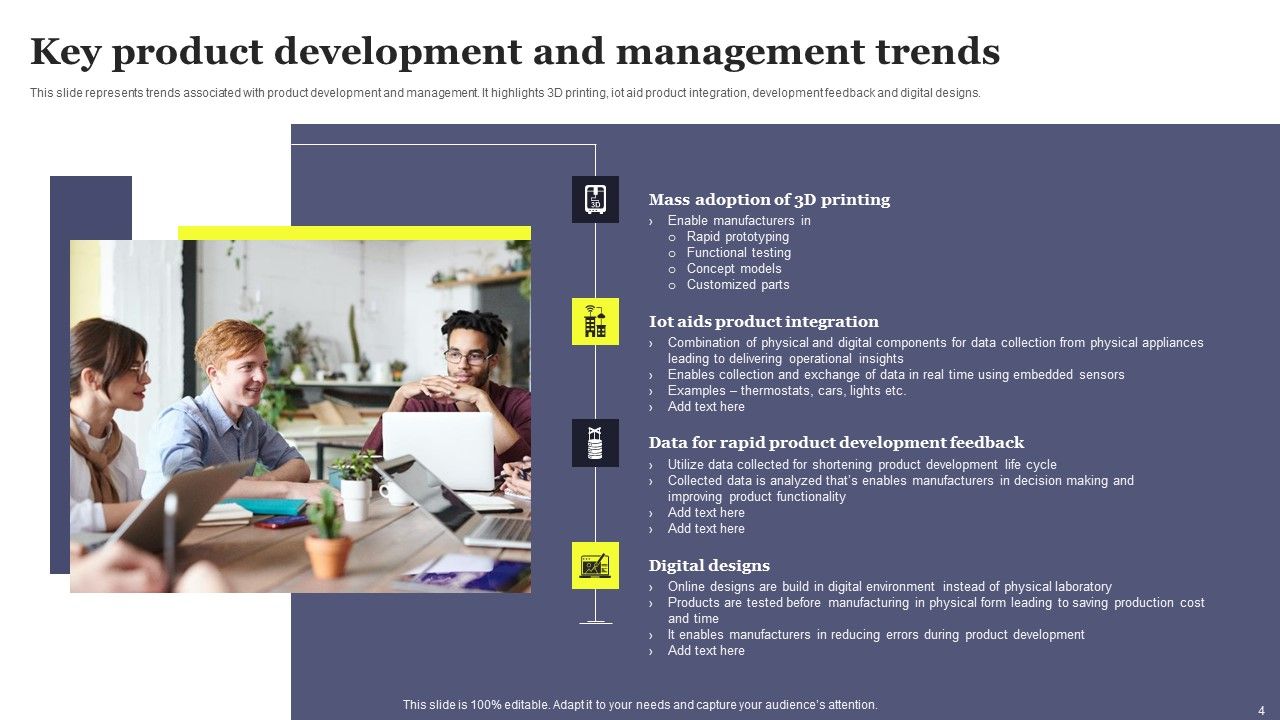 Key product development and management trends

This slide represents trends associated with product development and management. It highlights 3D printing, iot aid product integration, development feedback and digital designs.

3D

Mass adoption of 3D printing
› Enable manufacturers in
o Rapid prototyping
o Functional testing
o Concept models
o Customized parts

Iot aids product integration
› Combination of physical and digital components for data collection from physical appliances leading to delivering operational insights
› Enables collection and exchange of data in real time using embedded sensors
› Examples – thermostats, cars, lights etc.
› Add text here

Data for rapid product development feedback
› Utilize data collected for shortening product development life cycle
› Collected data is analyzed that's enables manufacturers in decision making and improving product functionality
› Add text here
› Add text here

Digital designs
› Online designs are build in digital environment instead of physical laboratory
› Products are tested before manufacturing in physical form leading to saving production cost and time
› It enables manufacturers in reducing errors during product development
› Add text here

This slide is 100% editable. Adapt it to your needs and capture your audience's attention.

4